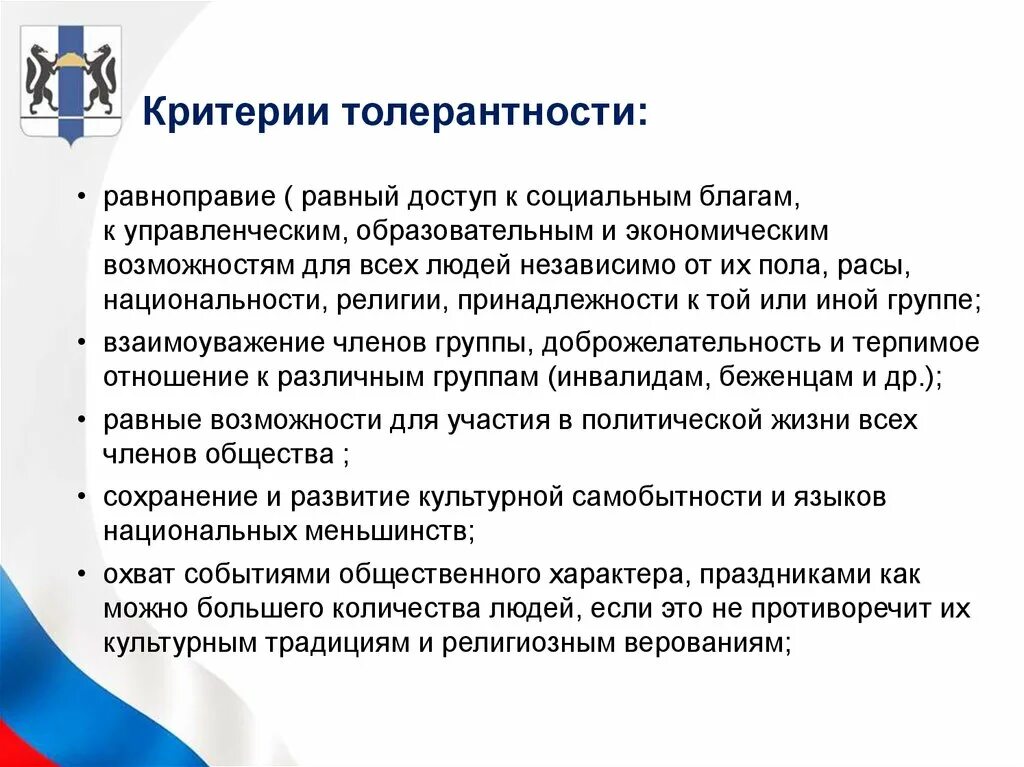 Критерии толерантности:

• равноправие ( равный доступ к социальным благам, к управленческим, образовательным и экономическим возможностям для всех людей независимо от их пола, расы, национальности, религии, принадлежности к той или иной группе;

• взаимоуважение членов группы, доброжелательность и терпимое отношение к различным группам (инвалидам, беженцам и др.);

• равные возможности для участия в политической жизни всех членов общества ;

• сохранение и развитие культурной самобытности и языков национальных меньшинств;

• охват событиями общественного характера, праздниками как можно большего количества людей, если это не противоречит их культурным традициям и религиозным верованиям;